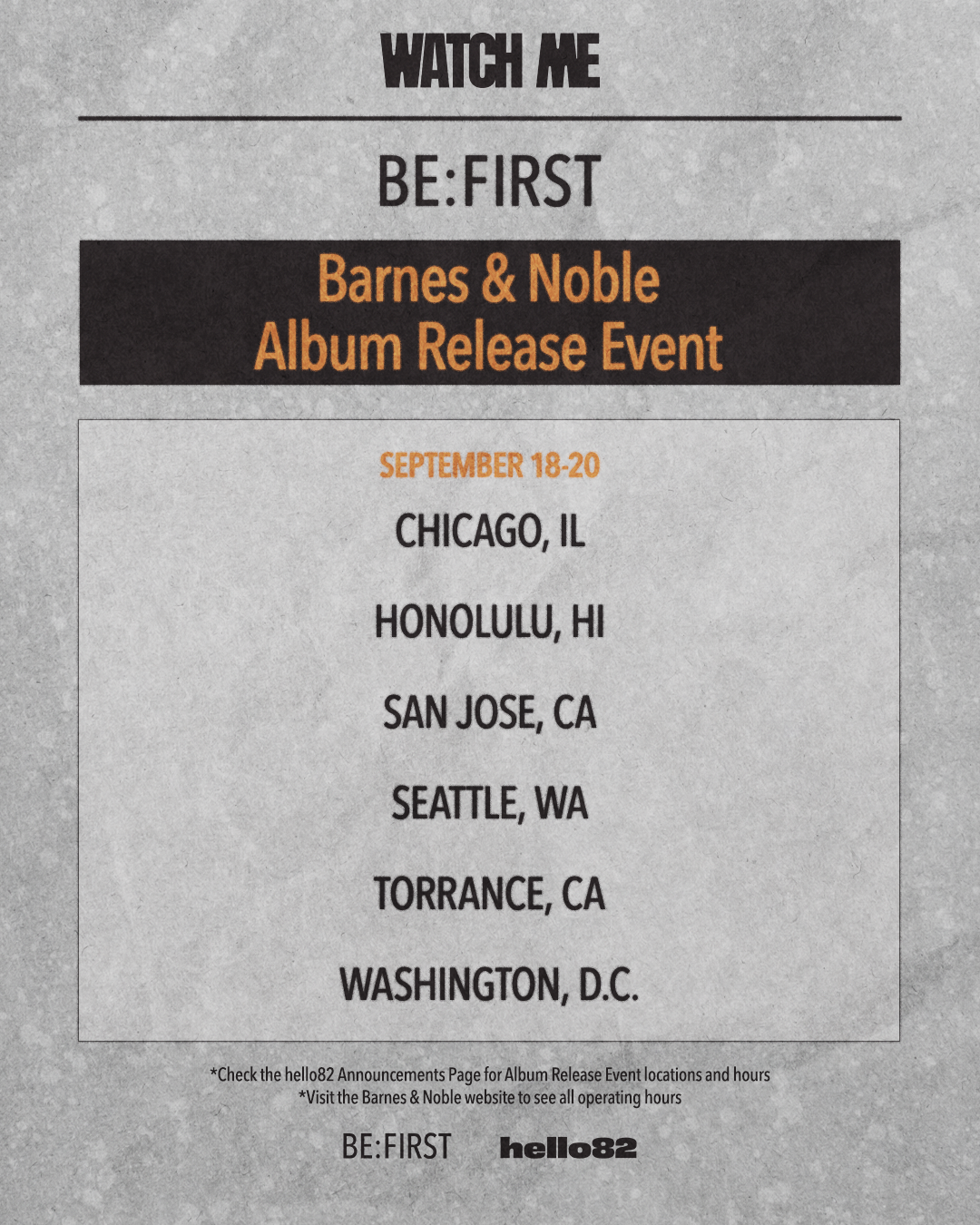 WATCH ME

BE:FIRST

Barnes & Noble
Album Release Event

SEPTEMBER 18-20

CHICAGO, IL

HONOLULU, HI

SAN JOSE, CA

SEATTLE, WA

TORRANCE, CA

WASHINGTON, D.C.

*Check the hello82 Announcements Page for Album Release Event locations and hours
*Visit the Barnes & Noble website to see all operating hours

BE:FIRST hello82